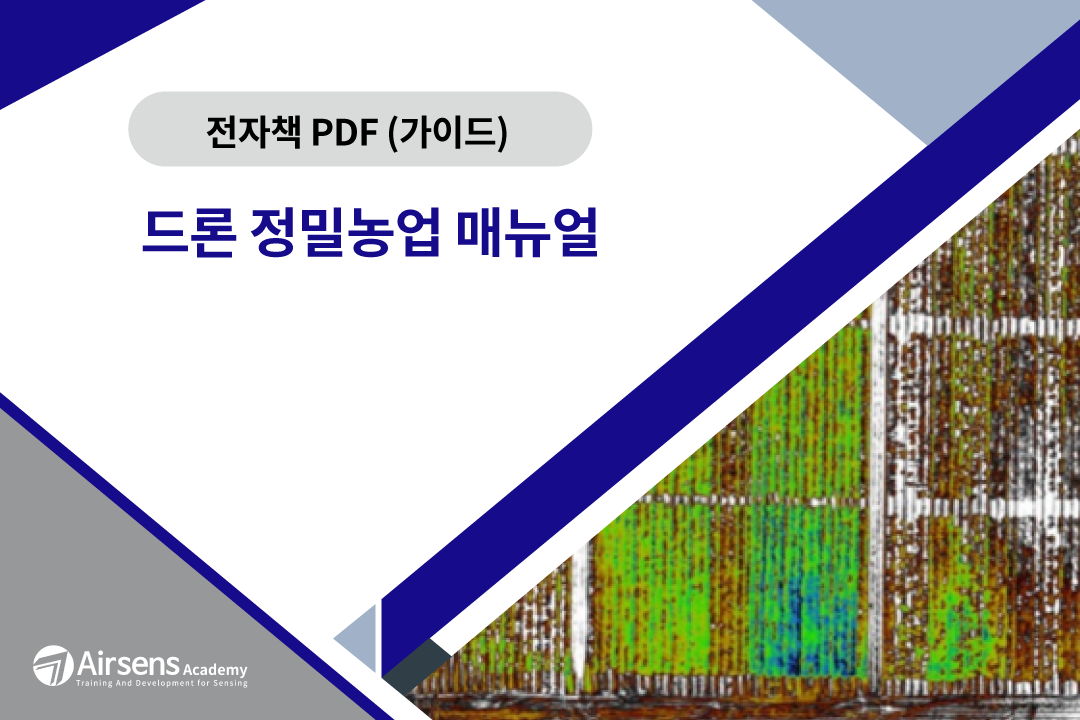 전자책 PDF (가이드)

드론 정밀농업 매뉴얼

Airsens Academy
Training And Development for Sensing